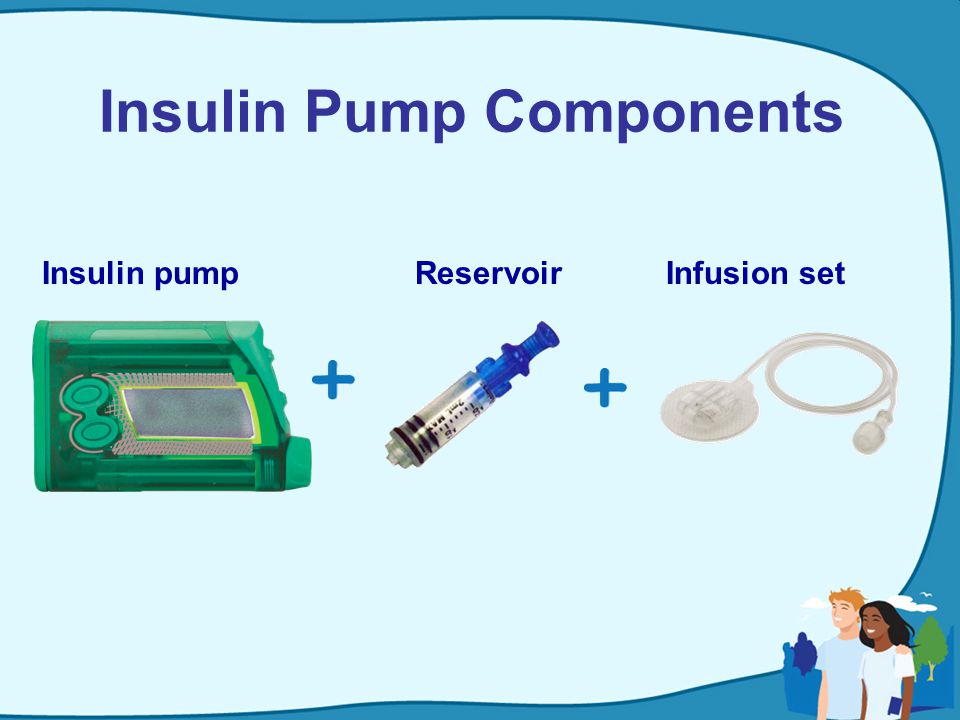 Insulin Pump Components

Insulin pump + Reservoir + Infusion set